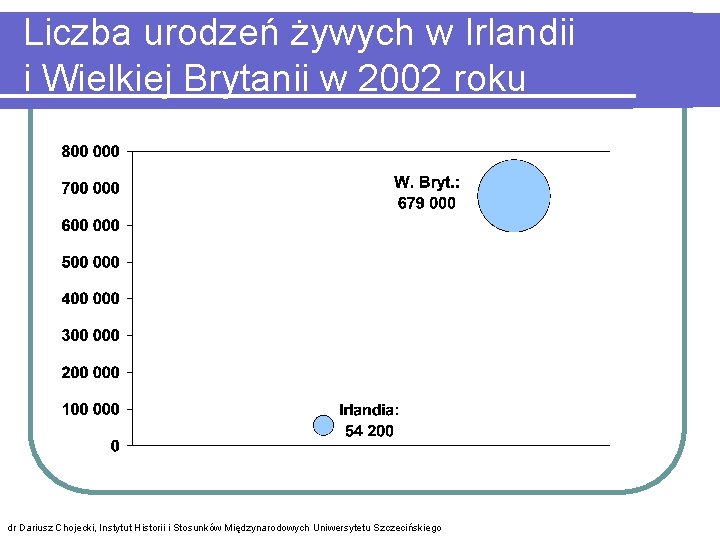 Liczba urodzeń żywych w Irlandii i Wielkiej Brytanii w 2002 roku

800 000
700 000
600 000
500 000
400 000
300 000
200 000
100 000
0

W. Bryt.: 679 000

Irlandia: 54 200

dr Dariusz Chojecki, Instytut Historii i Stosunków Międzynarodowych Uniwersytetu Szczecińskiego